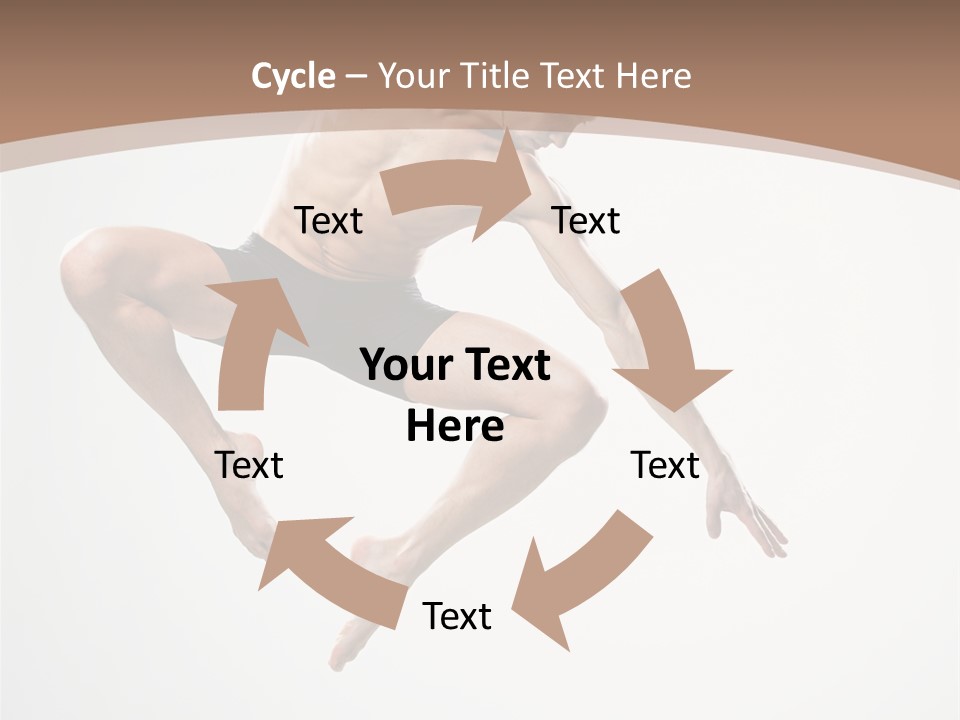 Cycle – Your Title Text Here

Text

Text

Your Text Here

Text

Text

Text